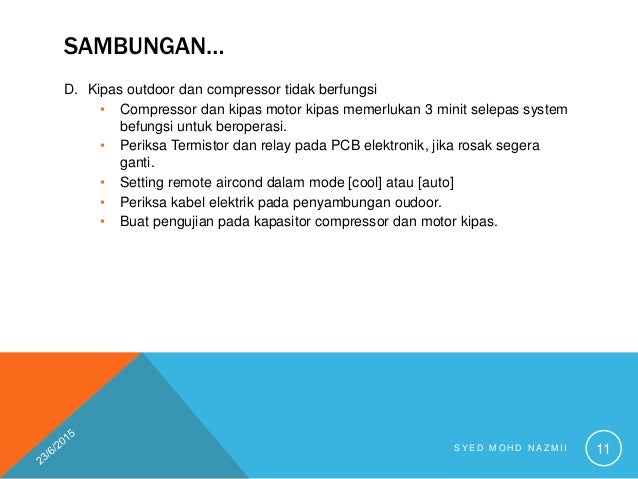 SAMBUNGAN…

D. Kipas outdoor dan compressor tidak berfungsi

• Compressor dan kipas motor kipas memerlukan 3 minit selepas system befungsi untuk beroperasi.
• Periksa Termistor dan relay pada PCB elektronik, jika rosak segera ganti.
• Setting remote aircond dalam mode [cool] atau [auto]
• Periksa kabel elektrik pada penyambungan oudoor.
• Buat pengujian pada kapasitor compressor dan motor kipas.

23/6/2015

SYED MOHD NAZMII

11